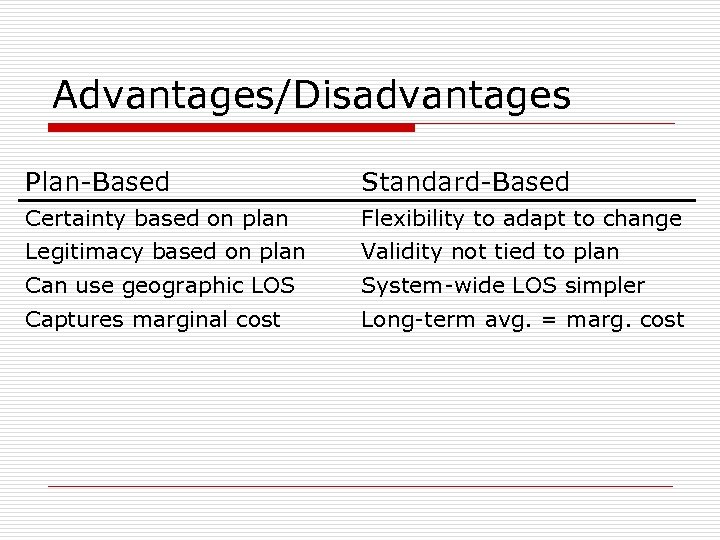 Advantages/Disadvantages

| Plan-Based | Standard-Based |
|---|---|
| Certainty based on plan | Flexibility to adapt to change |
| Legitimacy based on plan | Validity not tied to plan |
| Can use geographic LOS | System-wide LOS simpler |
| Captures marginal cost | Long-term avg. = marg. cost |